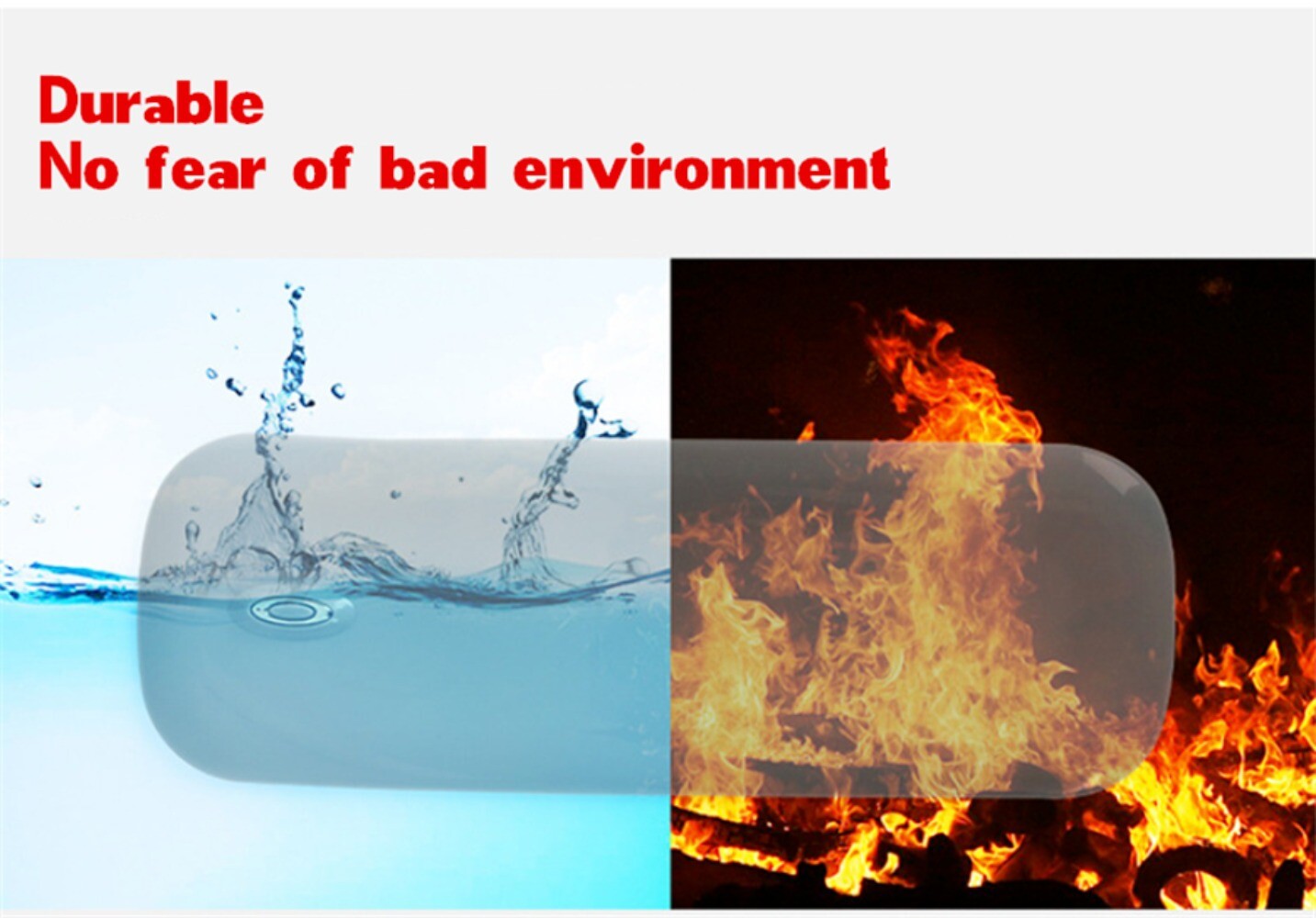 Durable
No fear of bad environment